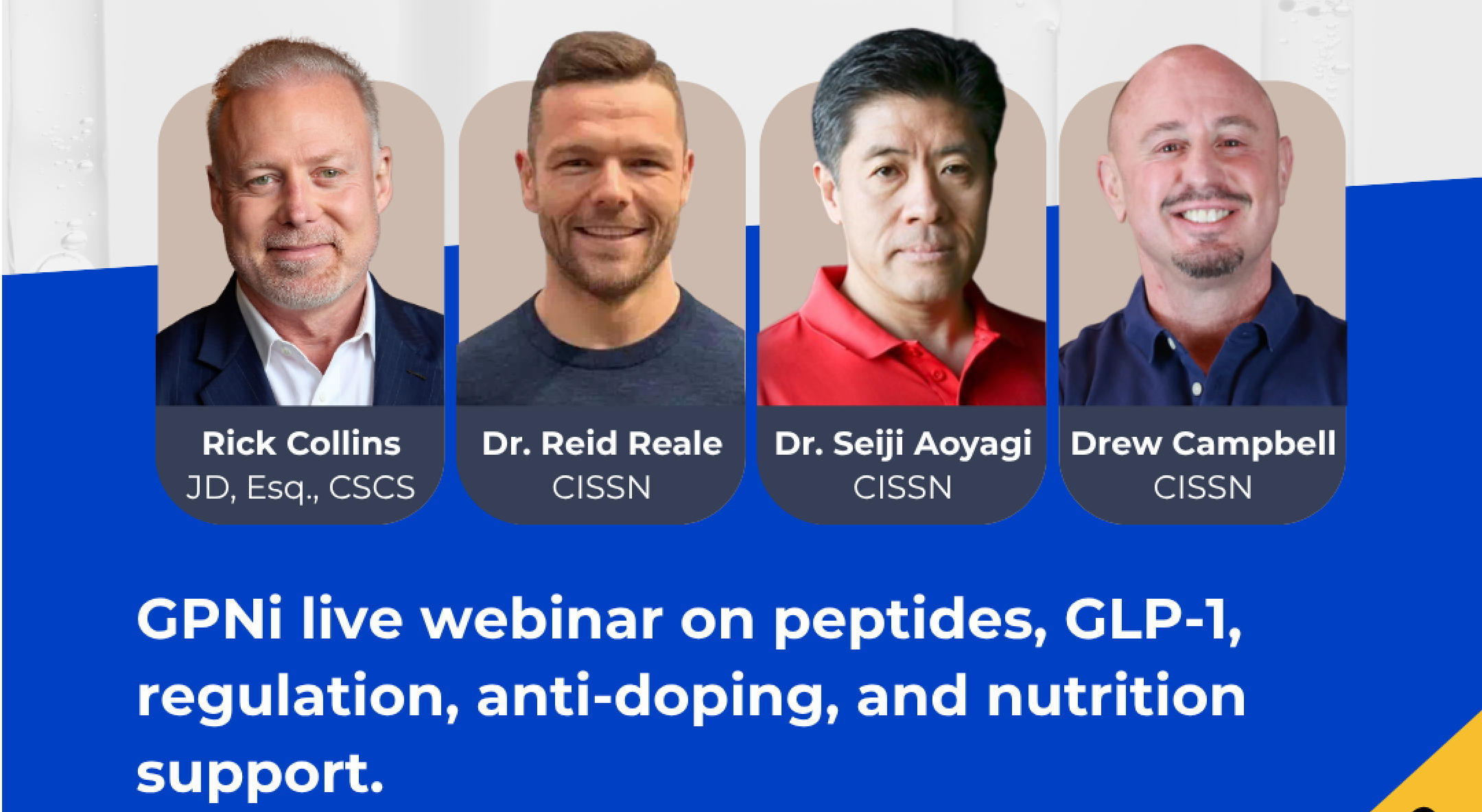 Rick Collins
JD, Esq., CSCS

Dr. Reid Reale
CISSN

Dr. Seiji Aoyagi
CISSN

Drew Campbell
CISSN

GPNi live webinar on peptides, GLP-1, regulation, anti-doping, and nutrition support.